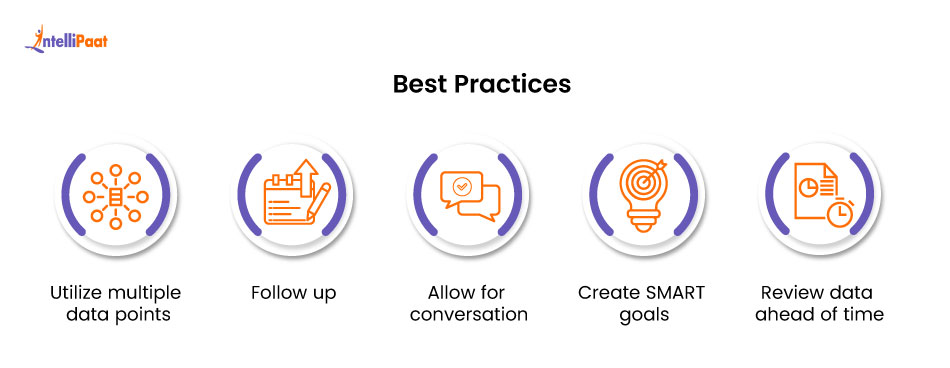 IntelliPaat

Best Practices

Utilize multiple data points

Follow up

Allow for conversation

Create SMART goals

Review data ahead of time